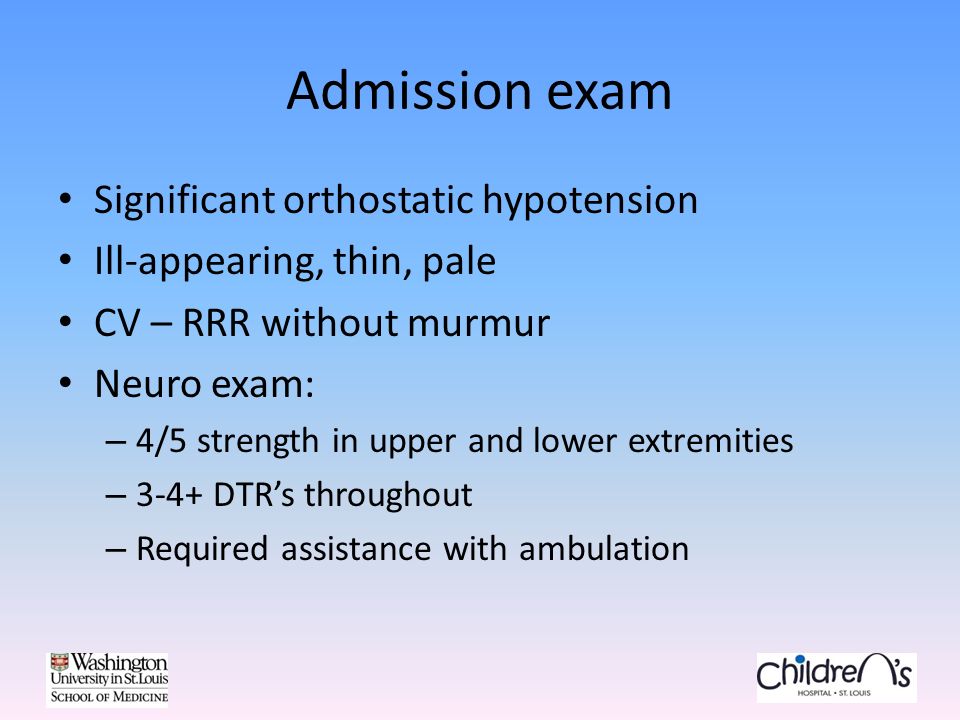 Admission exam

• Significant orthostatic hypotension
• Ill-appearing, thin, pale
• CV – RRR without murmur
• Neuro exam:
  – 4/5 strength in upper and lower extremities
  – 3-4+ DTR's throughout
  – Required assistance with ambulation

Washington University in St. Louis SCHOOL OF MEDICINE

Children's HOSPITAL • ST. LOUIS